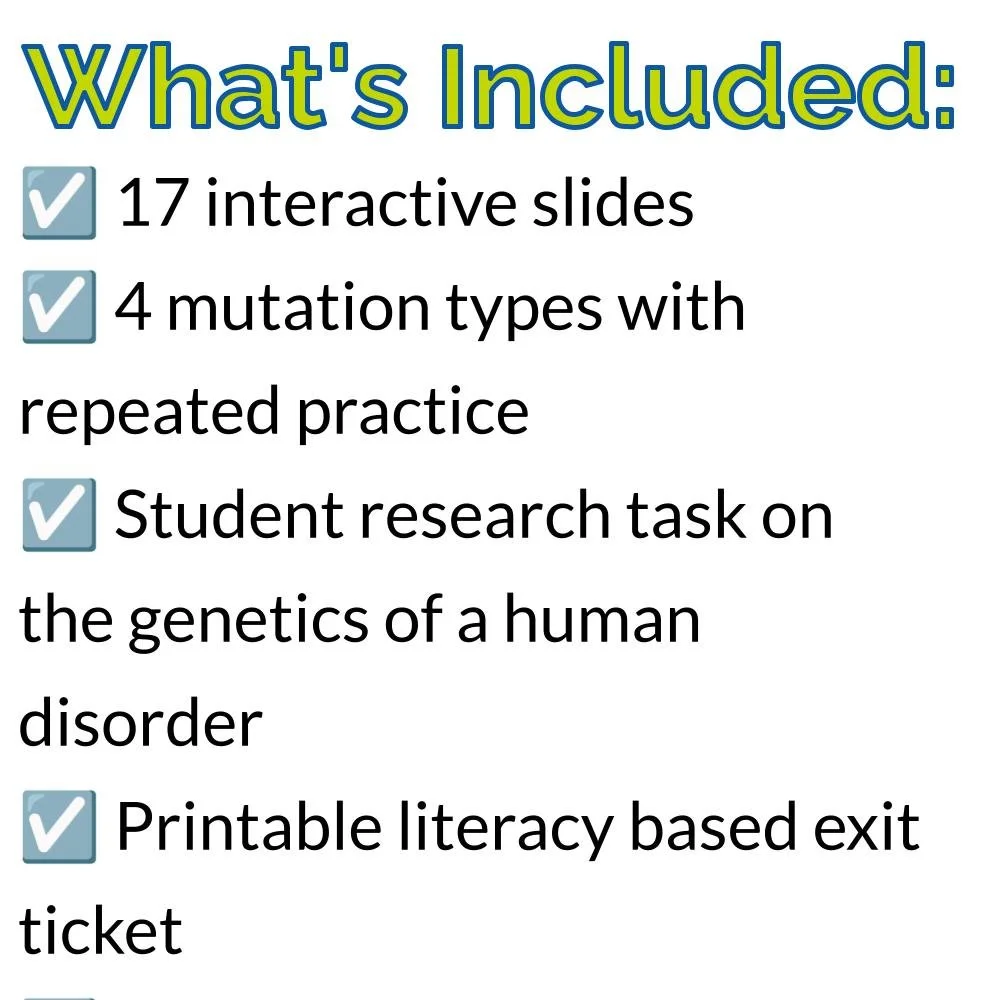 What's Included:

☑️ 17 interactive slides

☑️ 4 mutation types with repeated practice

☑️ Student research task on the genetics of a human disorder

☑️ Printable literacy based exit ticket